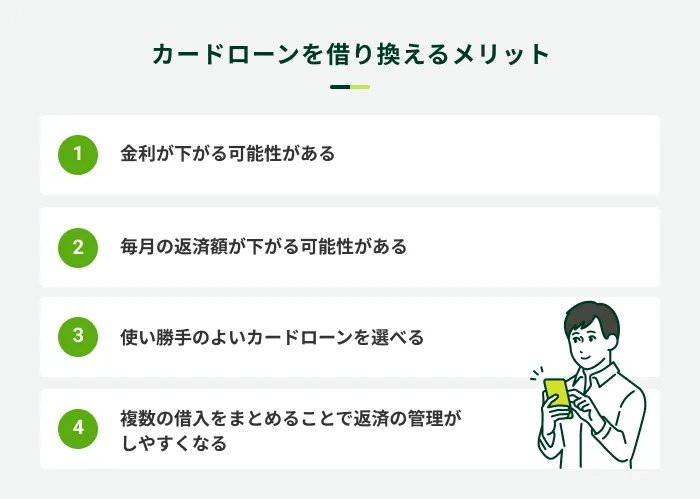 カードローンを借り換えるメリット

1 金利が下がる可能性がある

2 毎月の返済額が下がる可能性がある

3 使い勝手のよいカードローンを選べる

4 複数の借入をまとめることで返済の管理がしやすくなる